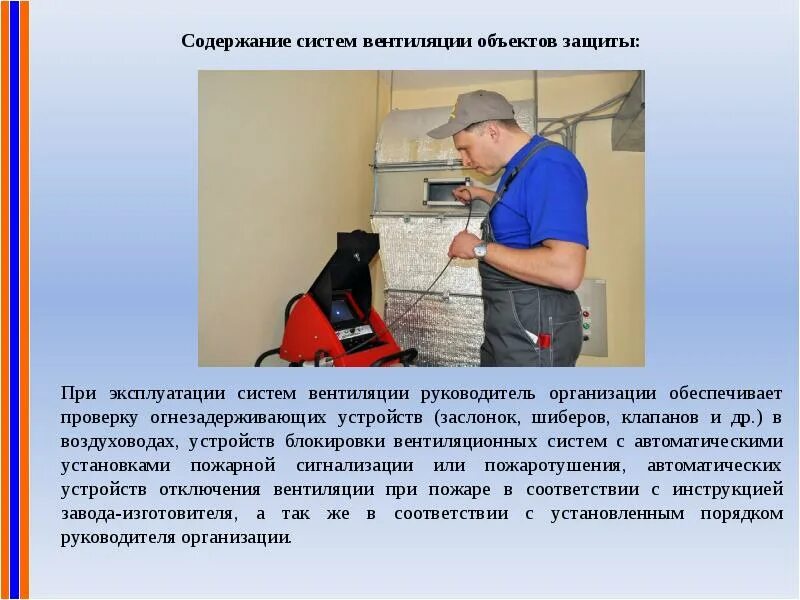 Содержание систем вентиляции объектов защиты:

При эксплуатации систем вентиляции руководитель организации обеспечивает проверку огнезадерживающих устройств (заслонок, шиберов, клапанов и др.) в воздуховодах, устройств блокировки вентиляционных систем с автоматическими установками пожарной сигнализации или пожаротушения, автоматических устройств отключения вентиляции при пожаре в соответствии с инструкцией завода-изготовителя, а так же в соответствии с установленным порядком руководителя организации.